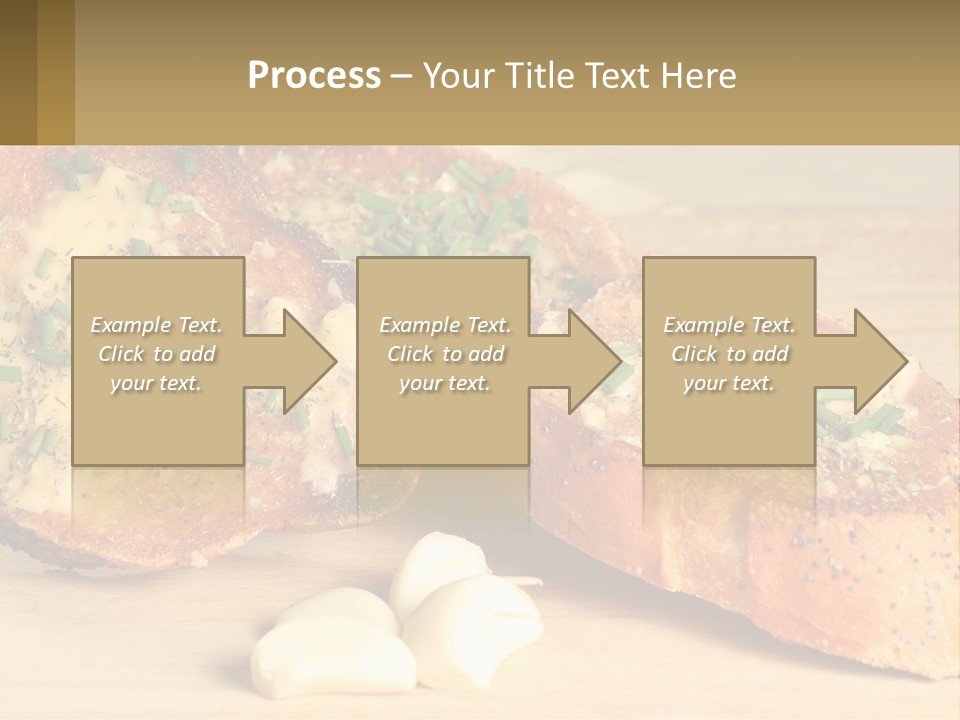 Process – Your Title Text Here

Example Text. Click to add your text.

Example Text. Click to add your text.

Example Text. Click to add your text.